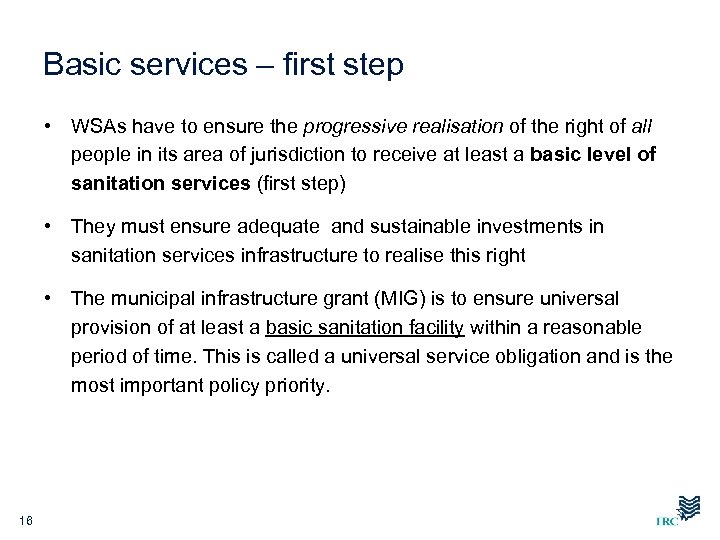 Basic services – first step

• WSAs have to ensure the progressive realisation of the right of all people in its area of jurisdiction to receive at least a basic level of sanitation services (first step)

• They must ensure adequate and sustainable investments in sanitation services infrastructure to realise this right

• The municipal infrastructure grant (MIG) is to ensure universal provision of at least a basic sanitation facility within a reasonable period of time. This is called a universal service obligation and is the most important policy priority.

16

IRC